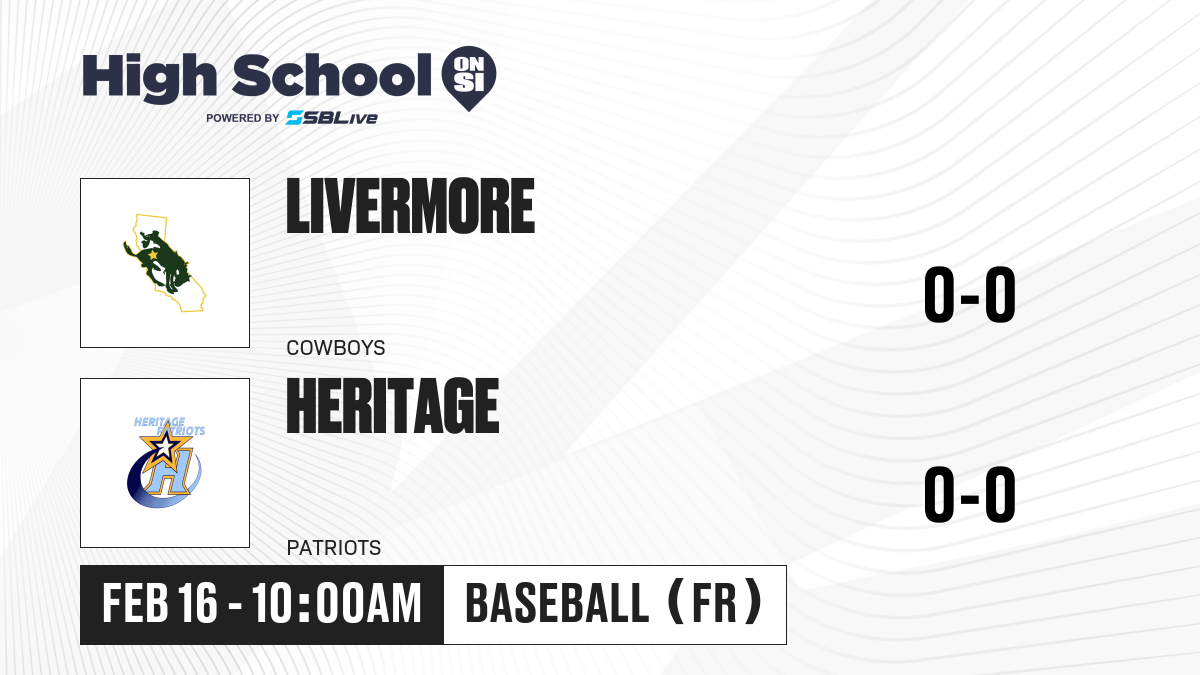 High School ON SI
POWERED BY SBLive

LIVERMORE
COWBOYS
0-0

HERITAGE PATRIOTS
H

HERITAGE
PATRIOTS
0-0

FEB 16 - 10:00AM
BASEBALL (FR)